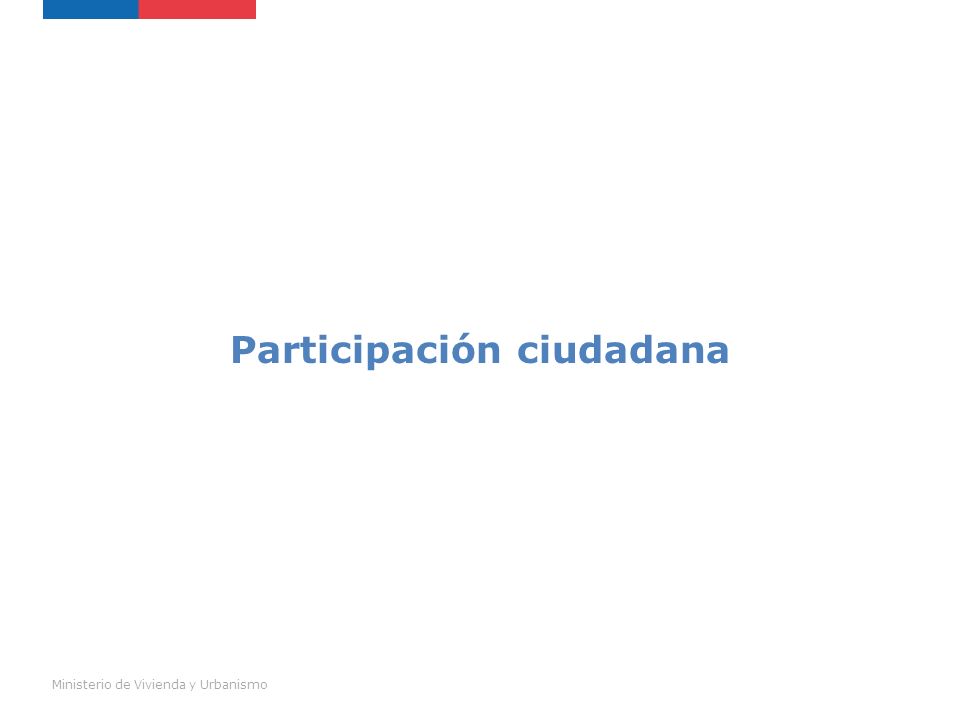 Participación ciudadana

Ministerio de Vivienda y Urbanismo